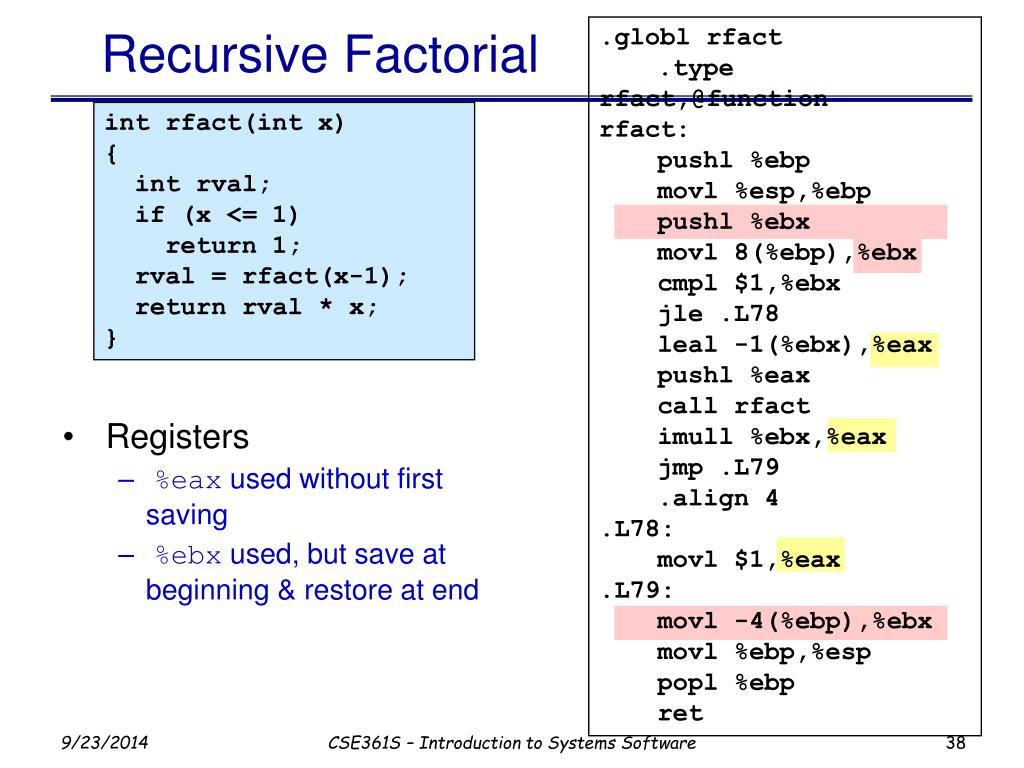 Recursive Factorial

int rfact(int x)
{
  int rval;
  if (x <= 1)
    return 1;
  rval = rfact(x-1);
  return rval * x;
}

• Registers
– %eax used without first saving
– %ebx used, but save at beginning & restore at end

.globl rfact
    .type
rfact,@function
rfact:
    pushl %ebp
    movl %esp,%ebp
    pushl %ebx
    movl 8(%ebp),%ebx
    cmpl $1,%ebx
    jle .L78
    leal -1(%ebx),%eax
    pushl %eax
    call rfact
    imull %ebx,%eax
    jmp .L79
    .align 4
.L78:
    movl $1,%eax
.L79:
    movl -4(%ebp),%ebx
    movl %ebp,%esp
    popl %ebp
    ret

9/23/2014
CSE361S – Introduction to Systems Software
38